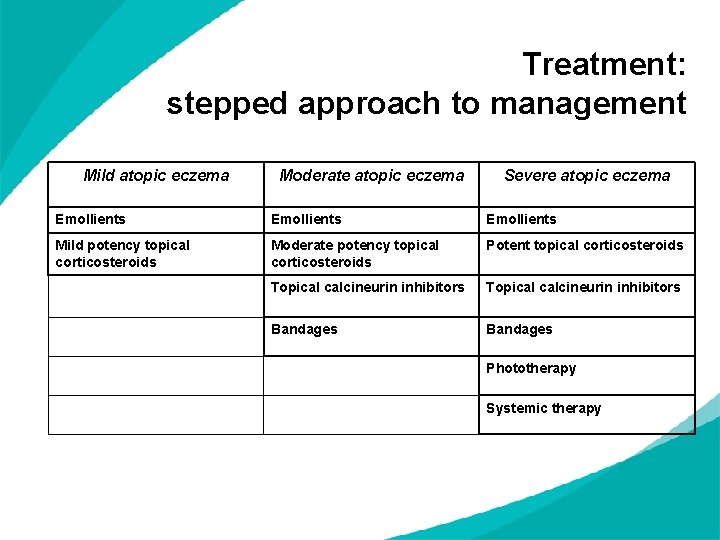 Treatment:
stepped approach to management

| Mild atopic eczema | Moderate atopic eczema | Severe atopic eczema |
|---|---|---|
| Emollients | Emollients | Emollients |
| Mild potency topical corticosteroids | Moderate potency topical corticosteroids | Potent topical corticosteroids |
| | Topical calcineurin inhibitors | Topical calcineurin inhibitors |
| | Bandages | Bandages |
| | | Phototherapy |
| | | Systemic therapy |